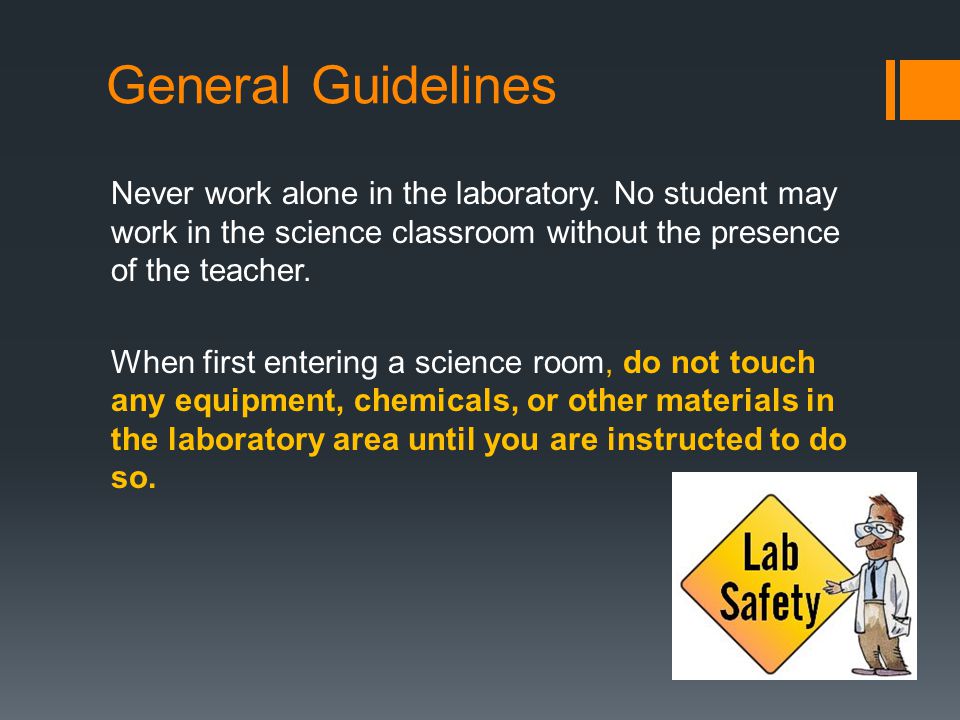 General Guidelines

Never work alone in the laboratory. No student may work in the science classroom without the presence of the teacher.

When first entering a science room, do not touch any equipment, chemicals, or other materials in the laboratory area until you are instructed to do so.

Lab Safety